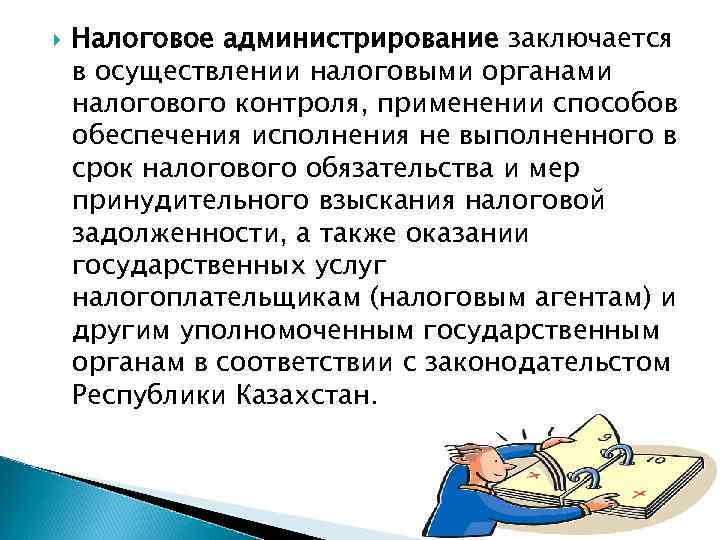 Налоговое администрирование заключается в осуществлении налоговыми органами налогового контроля, применении способов обеспечения исполнения не выполненного в срок налогового обязательства и мер принудительного взыскания налоговой задолженности, а также оказании государственных услуг налогоплательщикам (налоговым агентам) и другим уполномоченным государственным органам в соответствии с законодательстом Республики Казахстан.

9
10